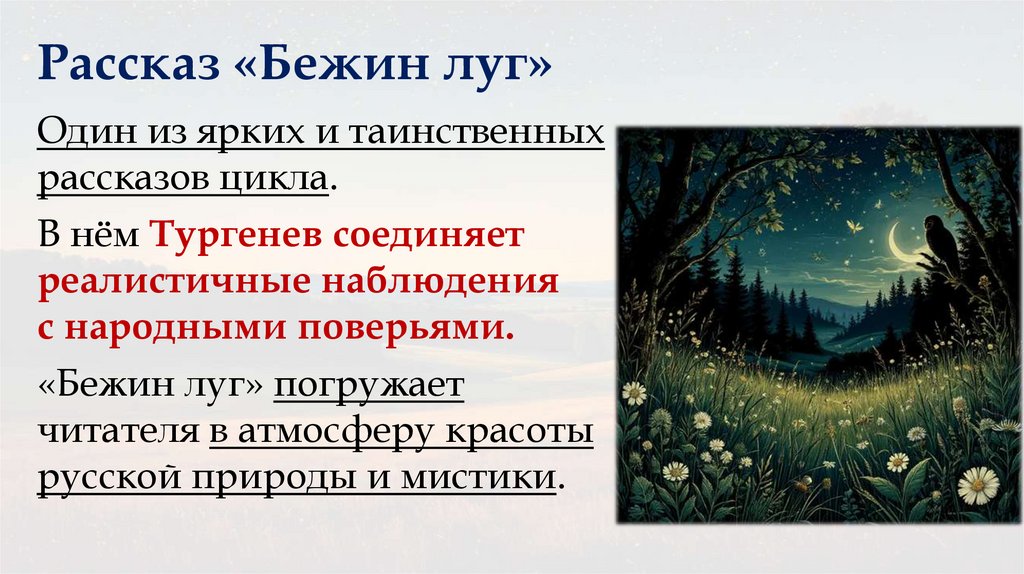 Рассказ «Бежин луг»

Один из ярких и таинственных рассказов цикла.

В нём Тургенев соединяет реалистичные наблюдения с народными поверьями.

«Бежин луг» погружает читателя в атмосферу красоты русской природы и мистики.